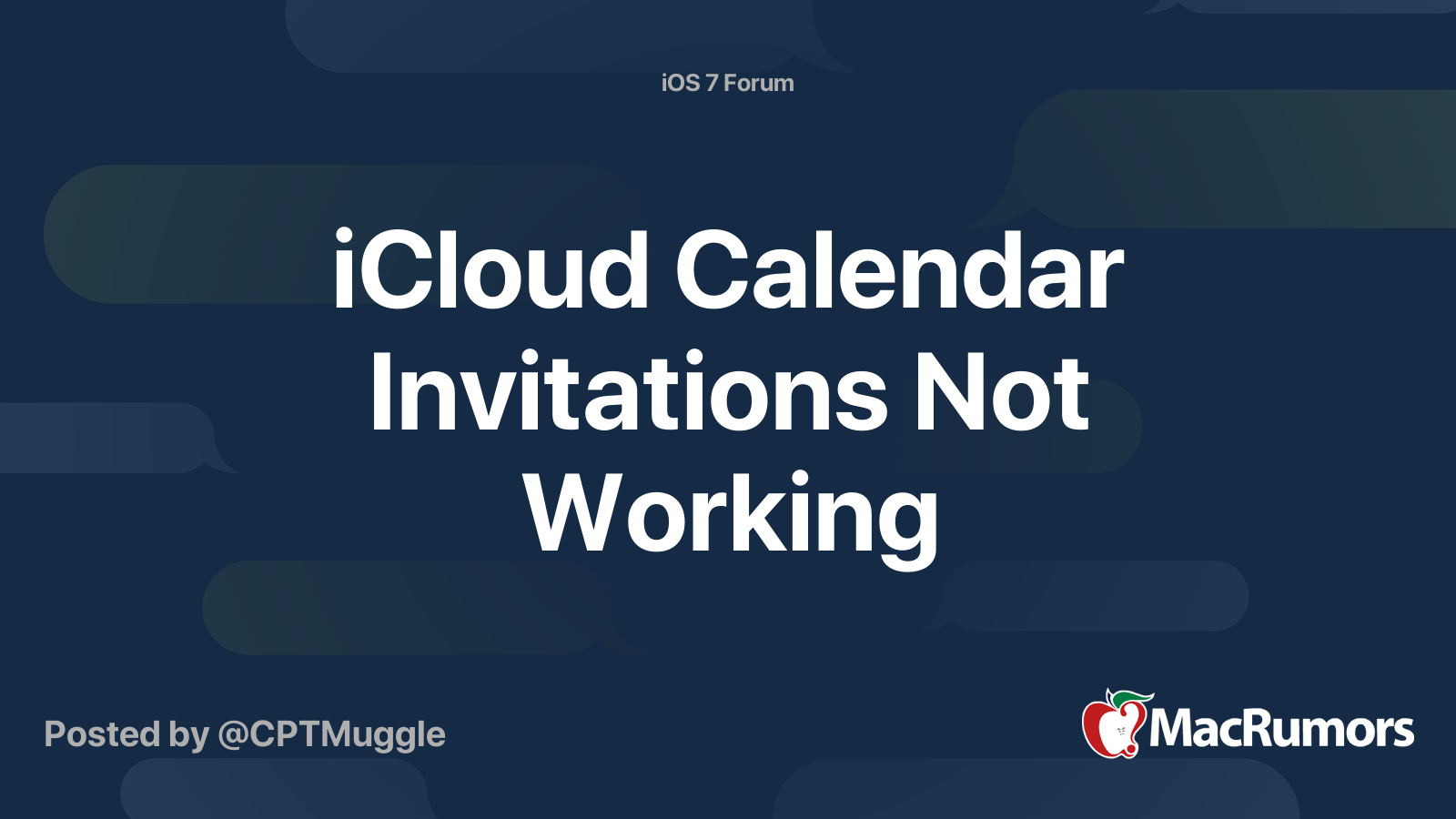 iOS 7 Forum

iCloud Calendar Invitations Not Working

Posted by @CPTMuggle

MacRumors